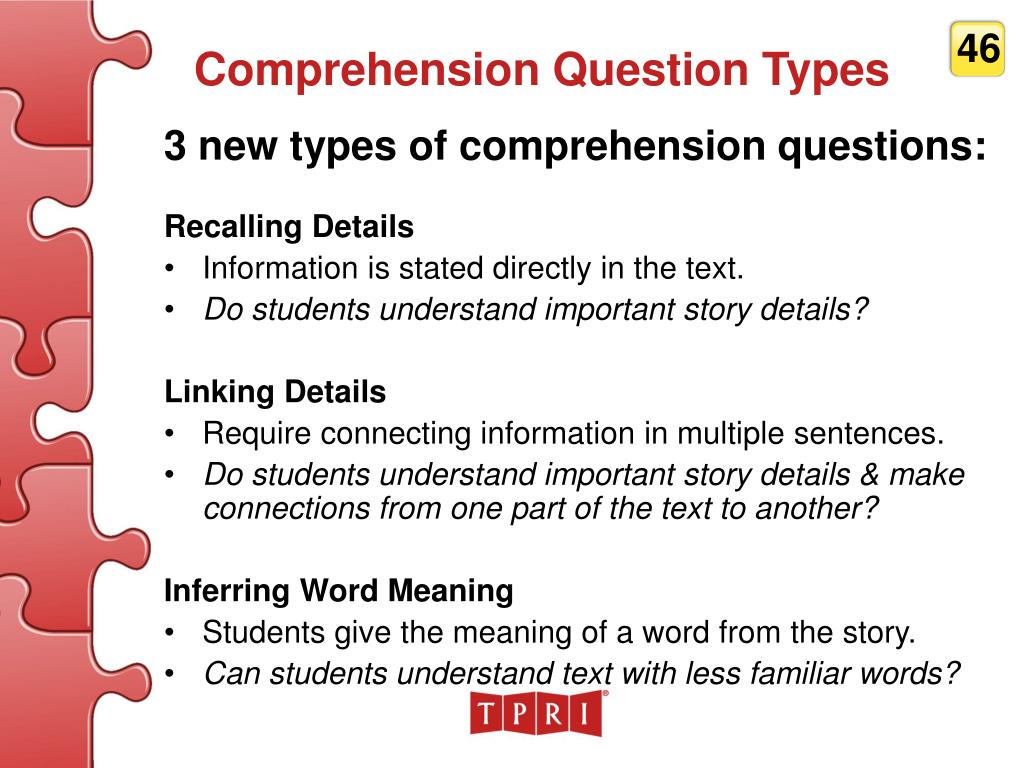 Comprehension Question Types

46

3 new types of comprehension questions:

Recalling Details
• Information is stated directly in the text.
• Do students understand important story details?

Linking Details
• Require connecting information in multiple sentences.
• Do students understand important story details & make connections from one part of the text to another?

Inferring Word Meaning
• Students give the meaning of a word from the story.
• Can students understand text with less familiar words?

TPRI®